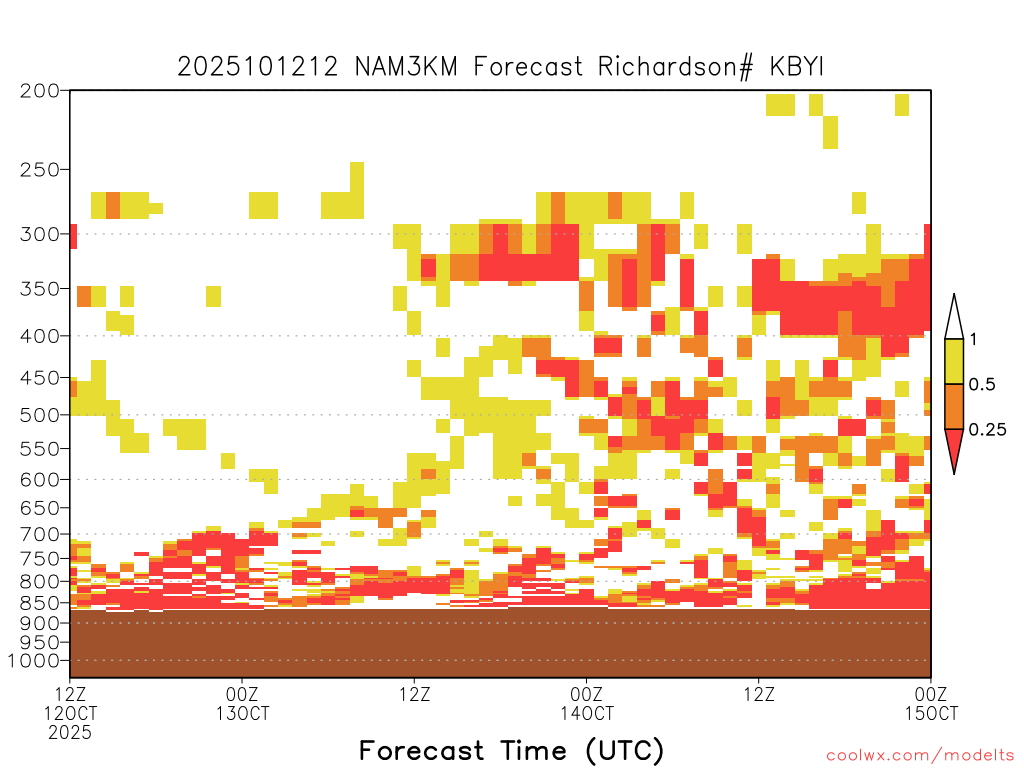 2025101212 NAM3KM Forecast Richardson# KBYI

200
250
300
350
400
450
500
550
600
650
700
750
800
850
900
950
1000

1
0.5
0.25

12Z 12OCT 2025
00Z 13OCT
12Z
00Z 14OCT
12Z
00Z 15OCT

Forecast Time (UTC)

coolwx.com/modelts